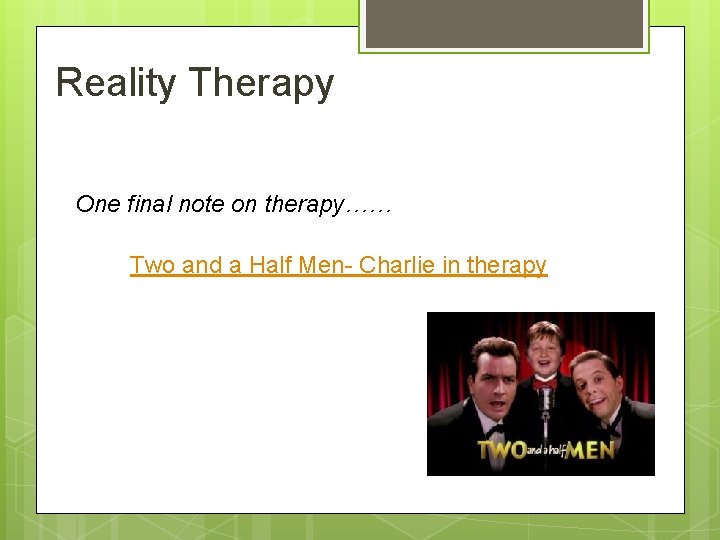 Reality Therapy

One final note on therapy……

Two and a Half Men- Charlie in therapy

TWO and a half MEN